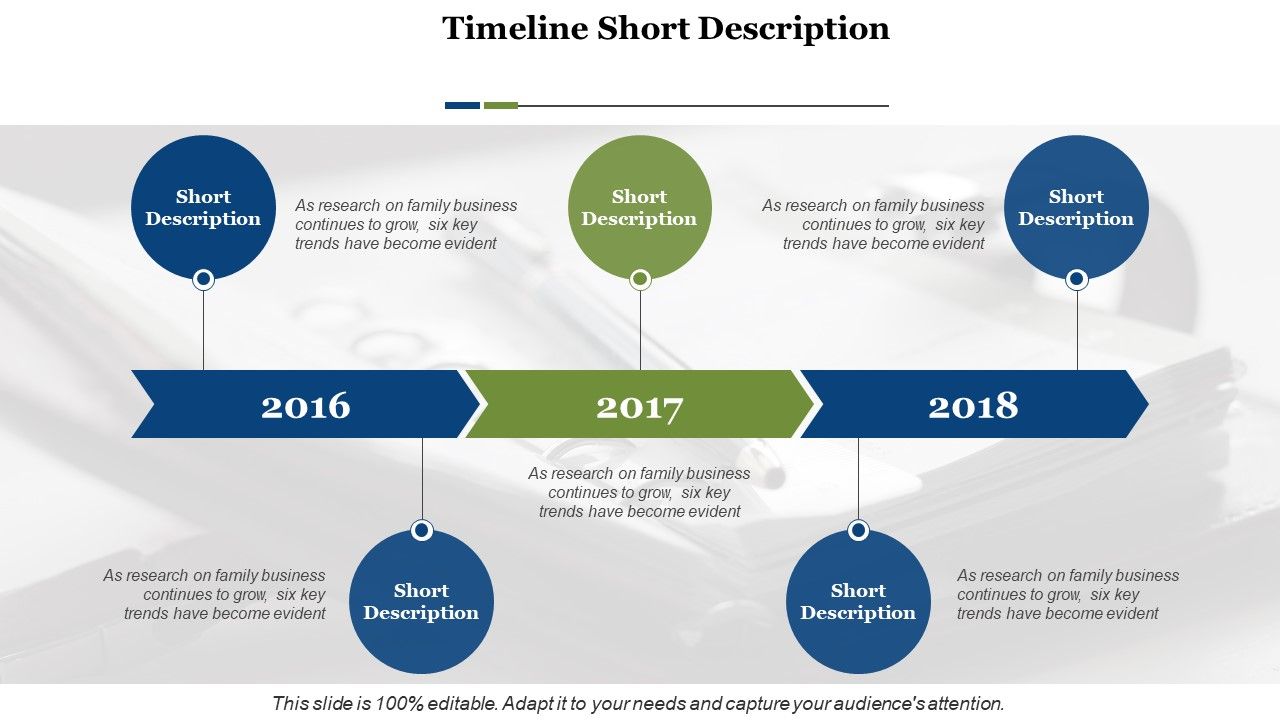 Timeline Short Description

Short Description

As research on family business continues to grow, six key trends have become evident

Short Description

As research on family business continues to grow, six key trends have become evident

Short Description

2016

2017

2018

As research on family business continues to grow, six key trends have become evident

As research on family business continues to grow, six key trends have become evident

Short Description

Short Description

As research on family business continues to grow, six key trends have become evident

This slide is 100% editable. Adapt it to your needs and capture your audience's attention.